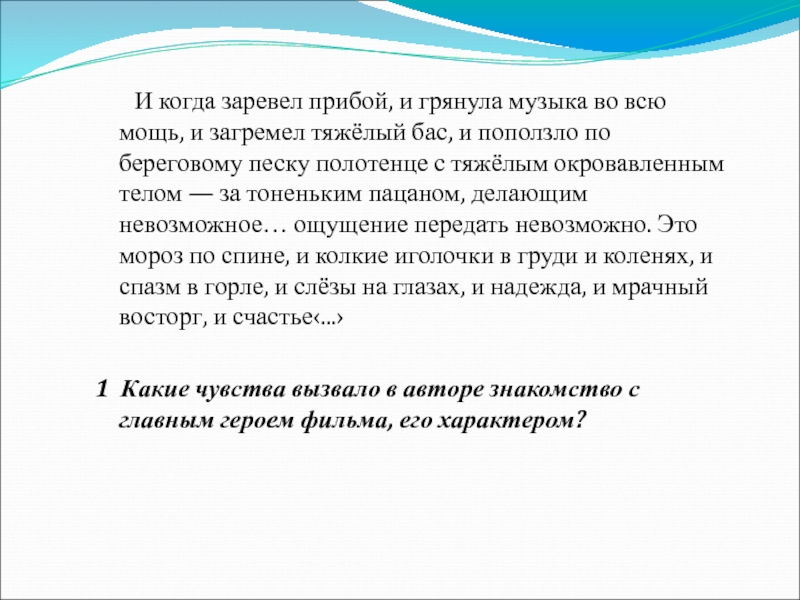 И когда заревел прибой, и грянула музыка во всю мощь, и загремел тяжёлый бас, и поползло по береговому песку полотенце с тяжёлым окровавленным телом — за тоненьким пацаном, делающим невозможное… ощущение передать невозможно. Это мороз по спине, и колкие иголочки в груди и коленях, и спазм в горле, и слёзы на глазах, и надежда, и мрачный восторг, и счастье‹...›

1 Какие чувства вызвало в авторе знакомство с главным героем фильма, его характером?